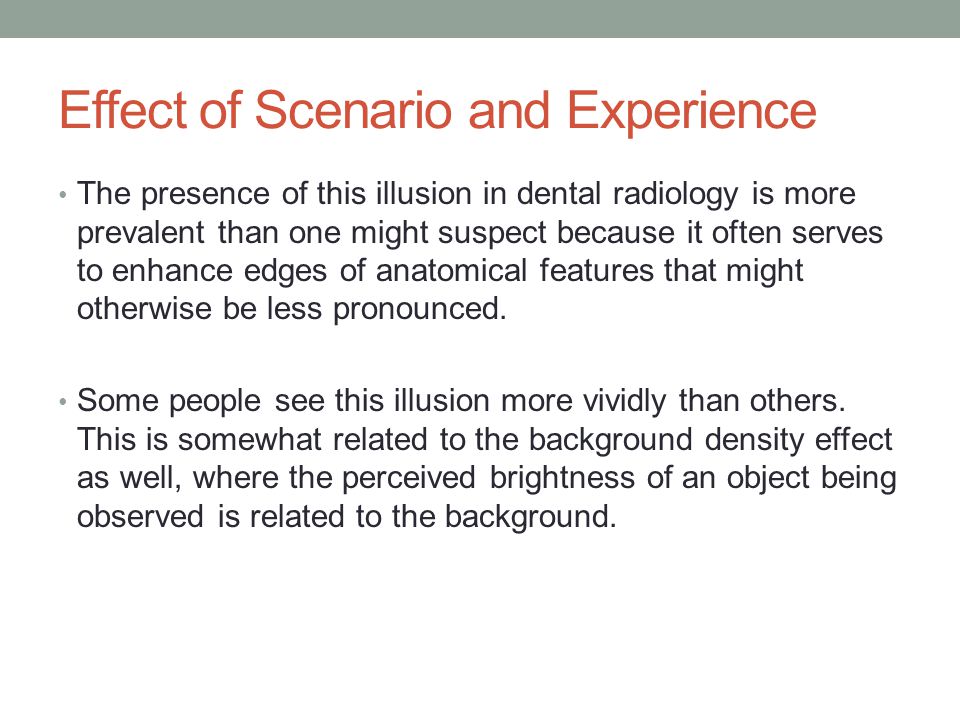 Effect of Scenario and Experience

• The presence of this illusion in dental radiology is more prevalent than one might suspect because it often serves to enhance edges of anatomical features that might otherwise be less pronounced.

• Some people see this illusion more vividly than others. This is somewhat related to the background density effect as well, where the perceived brightness of an object being observed is related to the background.